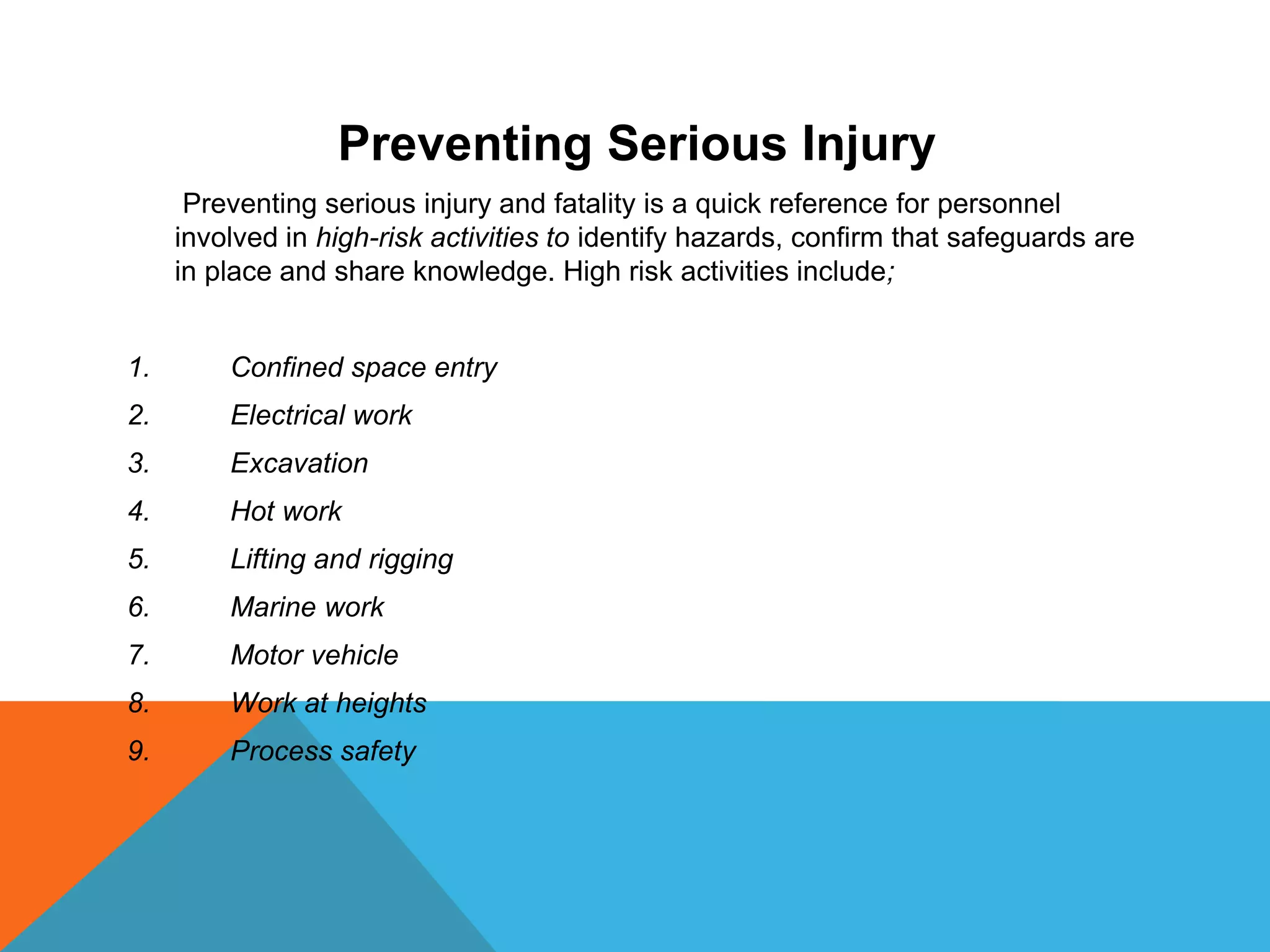 Preventing Serious Injury

Preventing serious injury and fatality is a quick reference for personnel involved in high-risk activities to identify hazards, confirm that safeguards are in place and share knowledge. High risk activities include;

1. Confined space entry
2. Electrical work
3. Excavation
4. Hot work
5. Lifting and rigging
6. Marine work
7. Motor vehicle
8. Work at heights
9. Process safety